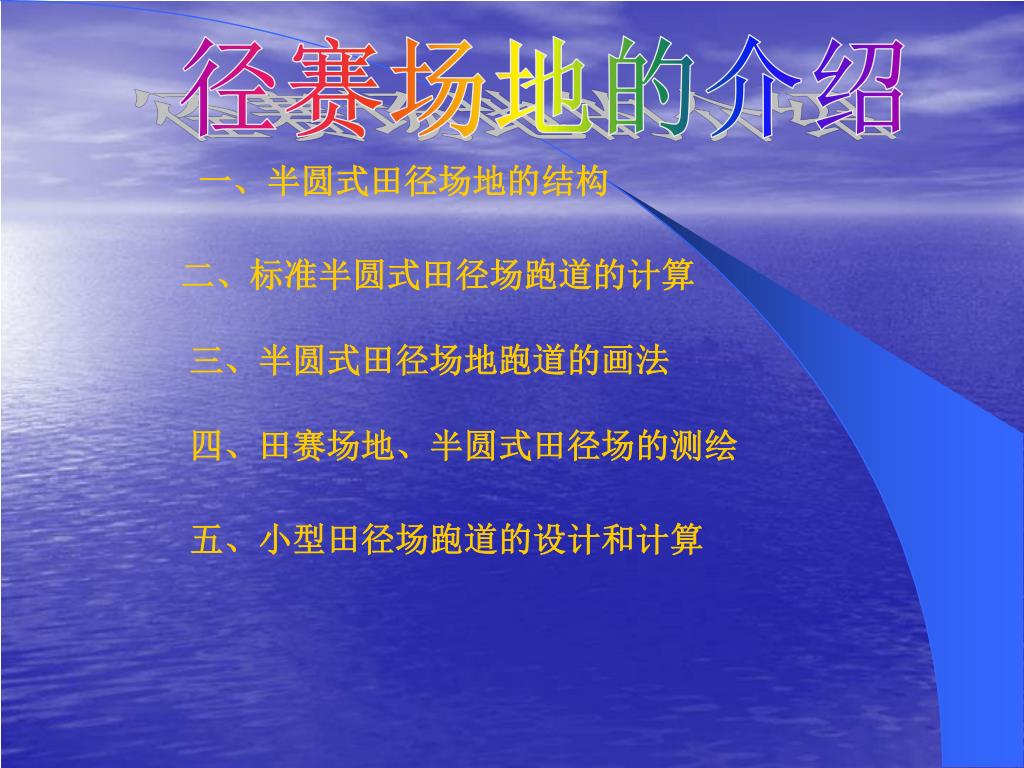 径赛场地的介绍

一、半圆式田径场地的结构

二、标准半圆式田径场跑道的计算

三、半圆式田径场地跑道的画法

四、田赛场地、半圆式田径场的测绘

五、小型田径场跑道的设计和计算